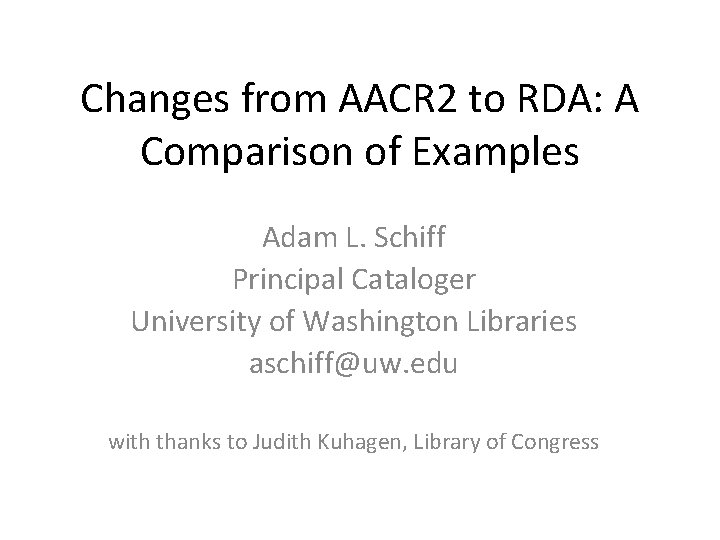 Changes from AACR2 to RDA: A Comparison of Examples

Adam L. Schiff
Principal Cataloger
University of Washington Libraries
aschiff@uw.edu

with thanks to Judith Kuhagen, Library of Congress